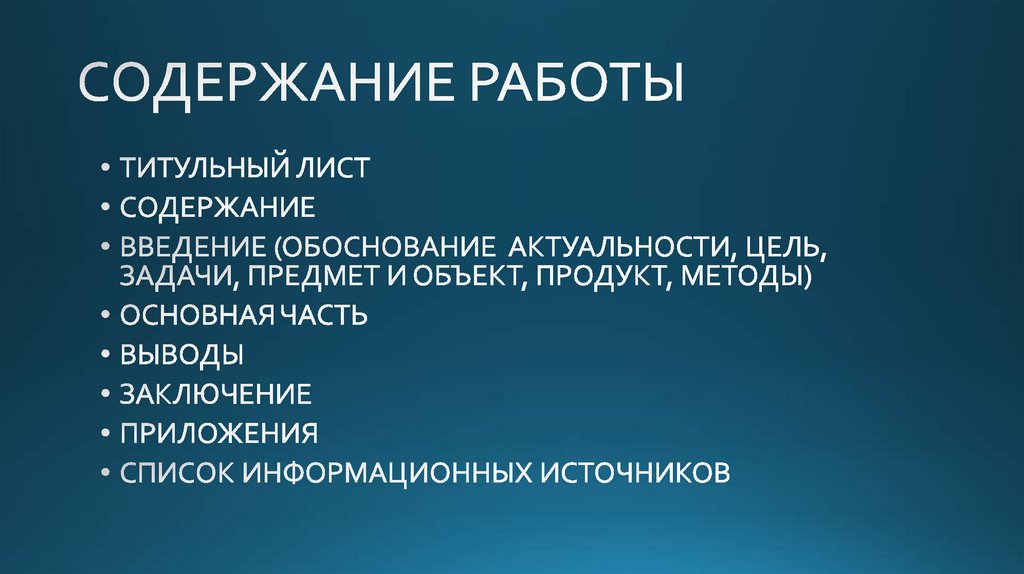 СОДЕРЖАНИЕ РАБОТЫ

• ТИТУЛЬНЫЙ ЛИСТ
• СОДЕРЖАНИЕ
• ВВЕДЕНИЕ (ОБОСНОВАНИЕ АКТУАЛЬНОСТИ, ЦЕЛЬ, ЗАДАЧИ, ПРЕДМЕТ И ОБЪЕКТ, ПРОДУКТ, МЕТОДЫ)
• ОСНОВНАЯ ЧАСТЬ
• ВЫВОДЫ
• ЗАКЛЮЧЕНИЕ
• ПРИЛОЖЕНИЯ
• СПИСОК ИНФОРМАЦИОННЫХ ИСТОЧНИКОВ